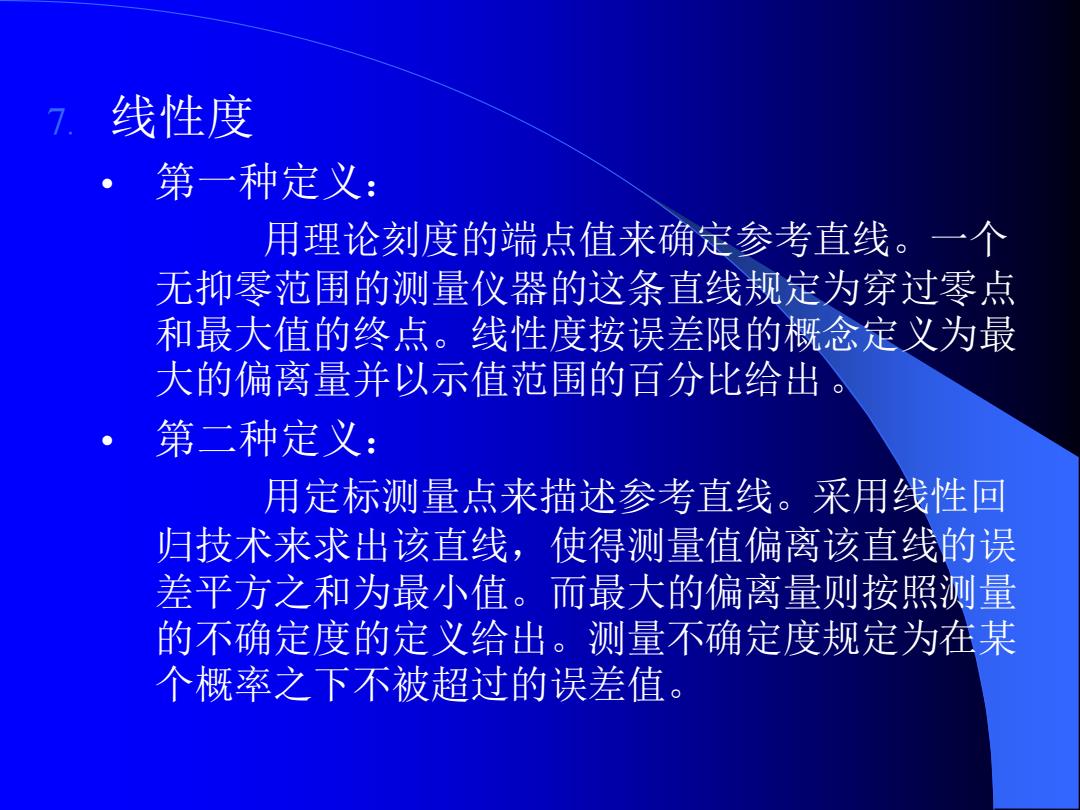 7. 线性度

• 第一种定义：

用理论刻度的端点值来确定参考直线。一个无抑零范围的测量仪器的这条直线规定为穿过零点和最大值的终点。线性度按误差限的概念定义为最大的偏离量并以示值范围的百分比给出。

• 第二种定义：

用定标测量点来描述参考直线。采用线性回归技术来求出该直线，使得测量值偏离该直线的误差平方之和为最小值。而最大的偏离量则按照测量的不确定度的定义给出。测量不确定度规定为在某个概率之下不被超过的误差值。